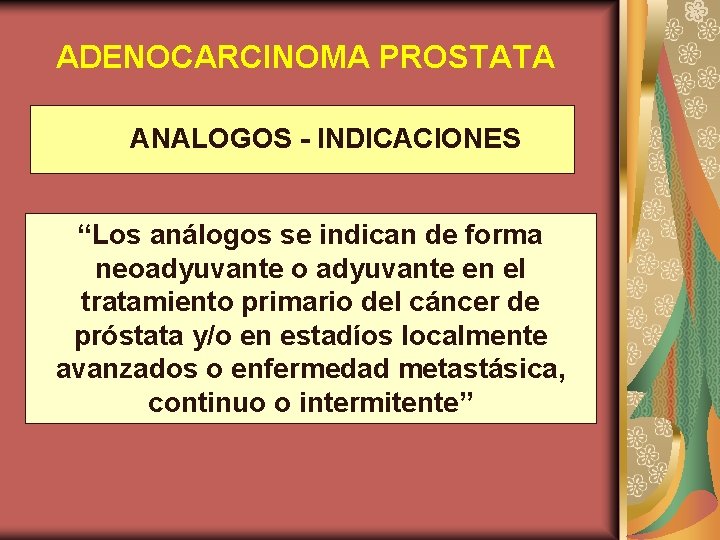 ADENOCARCINOMA PROSTATA

ANALOGOS - INDICACIONES

“Los análogos se indican de forma neoadyuvante o adyuvante en el tratamiento primario del cáncer de próstata y/o en estadíos localmente avanzados o enfermedad metastásica, continuo o intermitente”